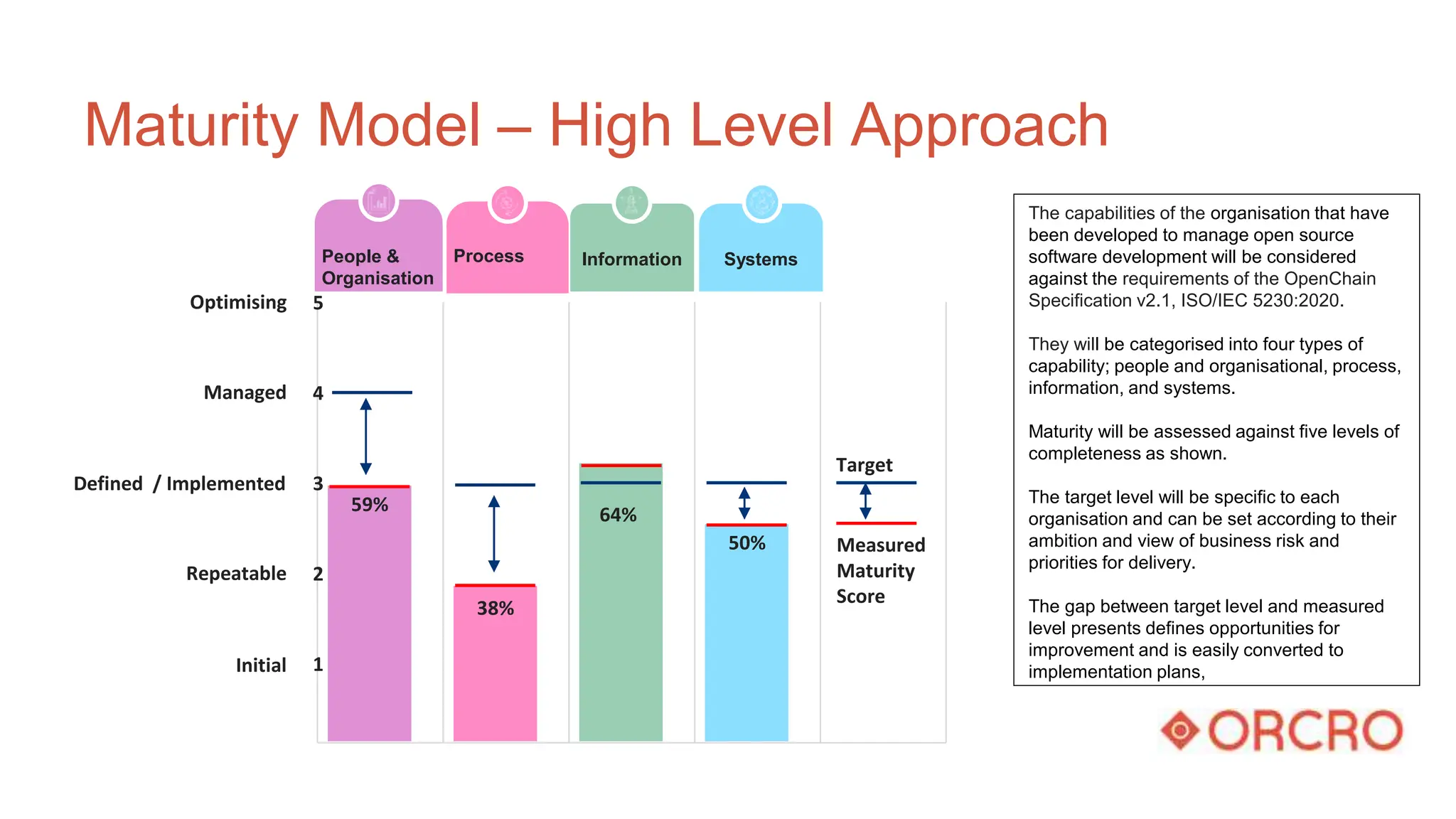 Maturity Model – High Level Approach

People & Organisation

Process

Information

Systems

Optimising 5

Managed 4

Defined / Implemented 3

Repeatable 2

Initial 1

59%

38%

64%

50%

Target

Measured Maturity Score

The capabilities of the organisation that have been developed to manage open source software development will be considered against the requirements of the OpenChain Specification v2.1, ISO/IEC 5230:2020.

They will be categorised into four types of capability; people and organisational, process, information, and systems.

Maturity will be assessed against five levels of completeness as shown.

The target level will be specific to each organisation and can be set according to their ambition and view of business risk and priorities for delivery.

The gap between target level and measured level presents defines opportunities for improvement and is easily converted to implementation plans,

ORCRO